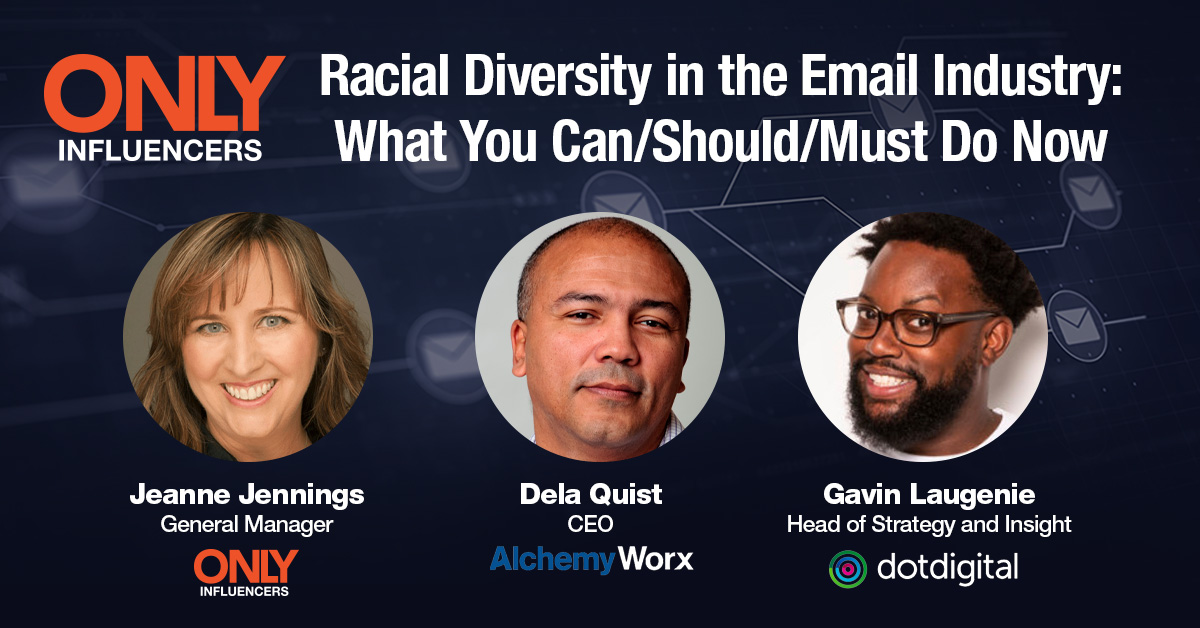 ONLY INFLUENCERS

Racial Diversity in the Email Industry: What You Can/Should/Must Do Now

Jeanne Jennings
General Manager
ONLY INFLUENCERS

Dela Quist
CEO
AlchemyWorx

Gavin Laugenie
Head of Strategy and Insight
dotdigital